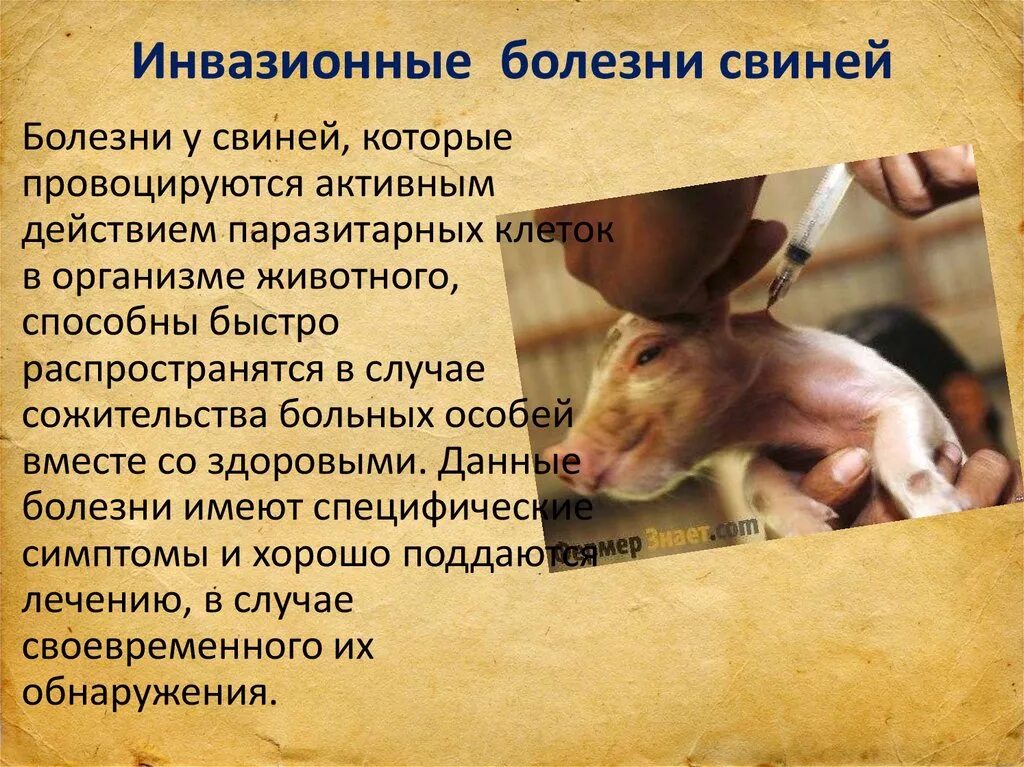 Инвазионные болезни свиней

Болезни у свиней, которые провоцируются активным действием паразитарных клеток в организме животного, способны быстро распространятся в случае сожительства больных особей вместе со здоровыми. Данные болезни имеют специфические симптомы и хорошо поддаются лечению, в случае своевременного их обнаружения.

ФермерЗнает.com